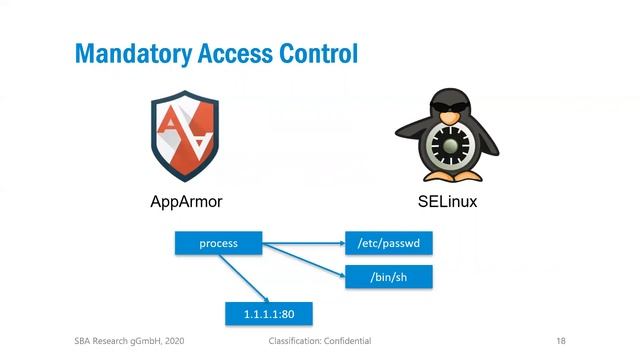 Mandatory Access Control

AppArmor

SELinux

process

/etc/passwd

/bin/sh

1.1.1.1:80

SBA Research gGmbH, 2020

Classification: Confidential

18